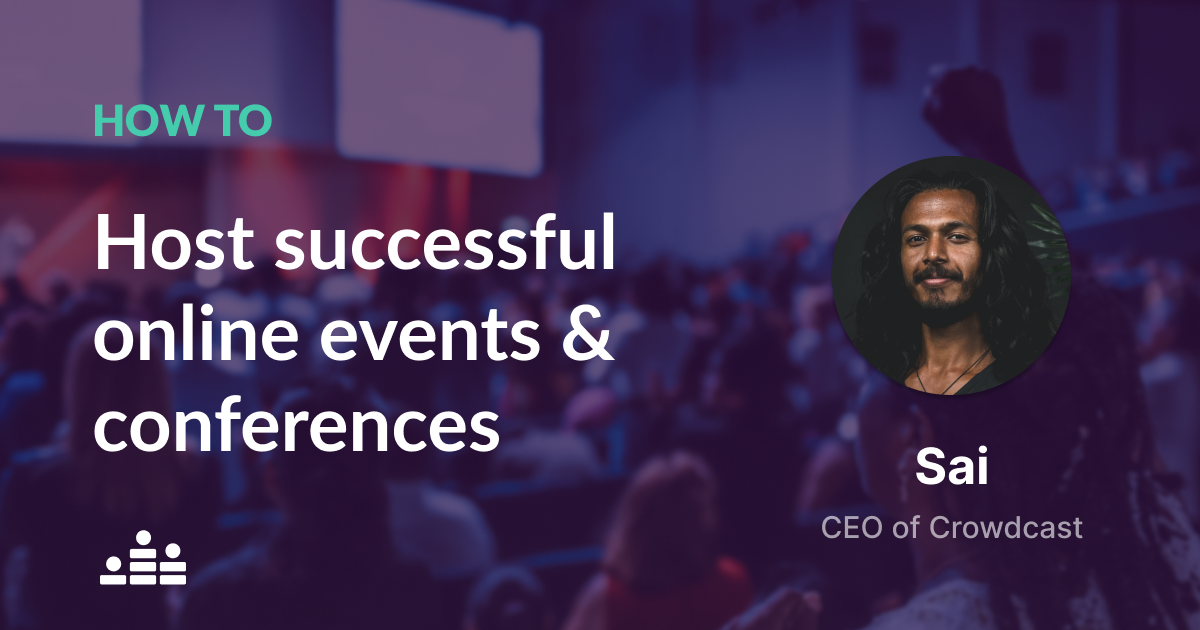 HOW TO

Host successful online events & conferences

Sai

CEO of Crowdcast